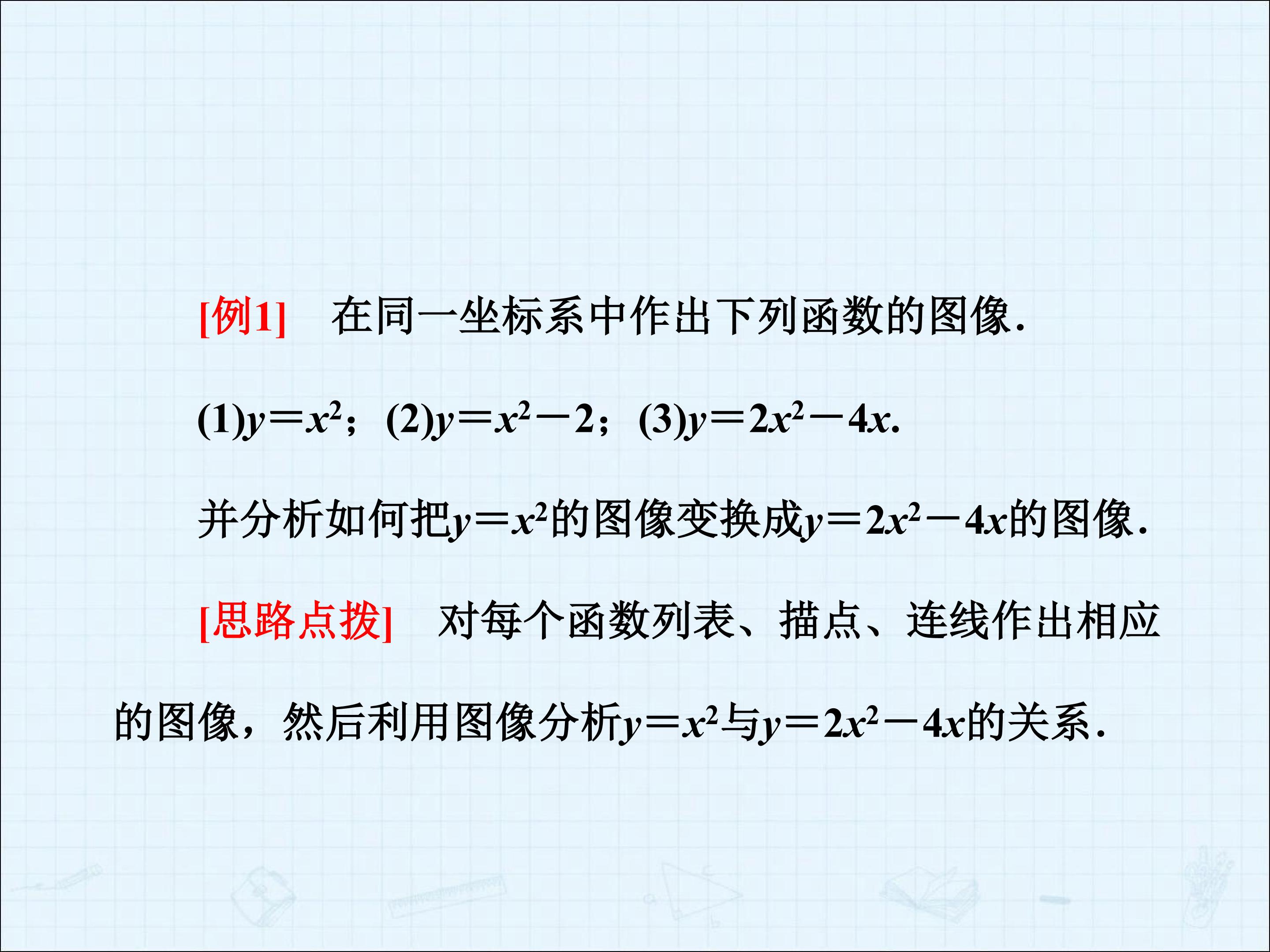 [例1] 在同一坐标系中作出下列函数的图像.

(1)$y=x^2$；(2)$y=x^2-2$；(3)$y=2x^2-4x$.

并分析如何把$y=x^2$的图像变换成$y=2x^2-4x$的图像.

[思路点拨] 对每个函数列表、描点、连线作出相应的图像，然后利用图像分析$y=x^2$与$y=2x^2-4x$的关系.